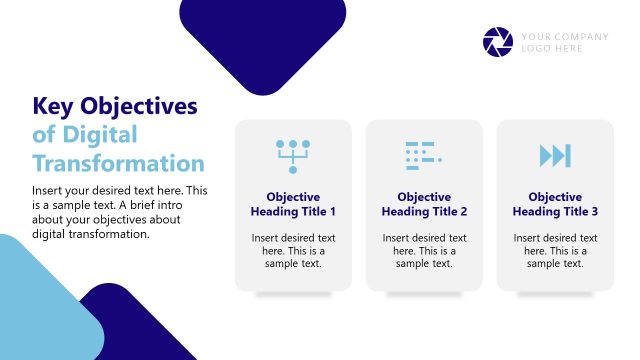 YOUR COMPANY LOGO HERE

Key Objectives of Digital Transformation

Insert your desired text here. This is a sample text. A brief intro about your objectives about digital transformation.

Objective Heading Title 1

Insert desired text here. This is a sample text.

Objective Heading Title 2

Insert desired text here. This is a sample text.

Objective Heading Title 3

Insert desired text here. This is a sample text.